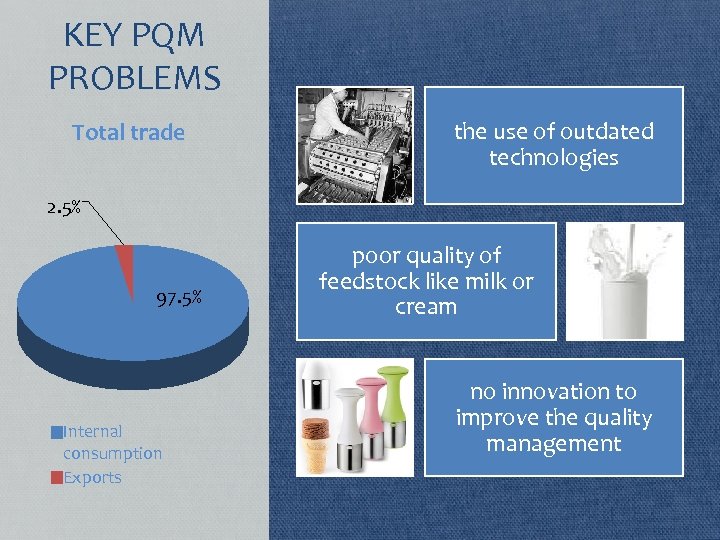 KEY PQM PROBLEMS

Total trade

2.5%

97.5%

Internal consumption
Exports

the use of outdated technologies

poor quality of feedstock like milk or cream

no innovation to improve the quality management